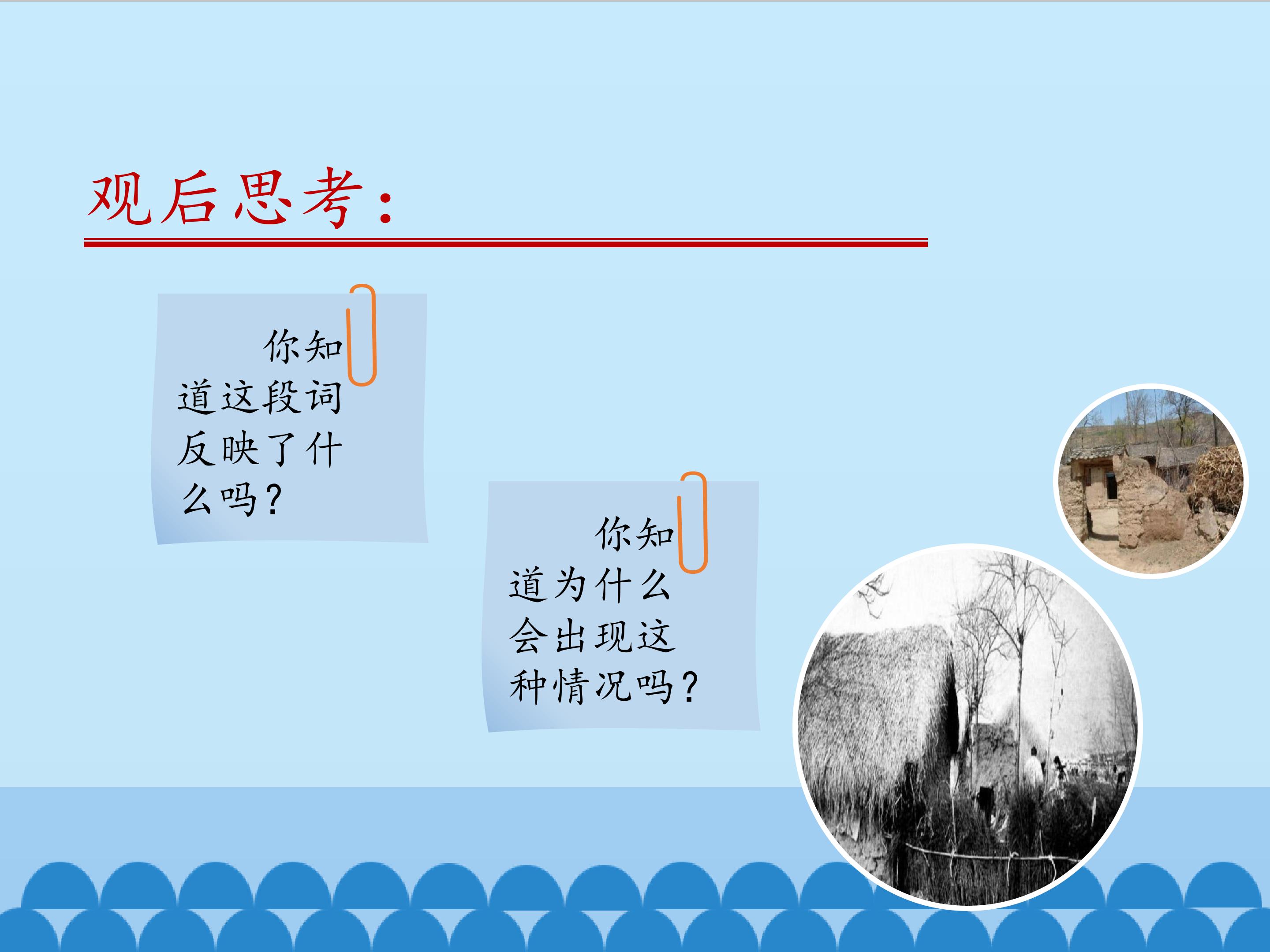 观后思考：

你知道这段词反映了什么吗？

你知道为什么会出现这种情况吗？